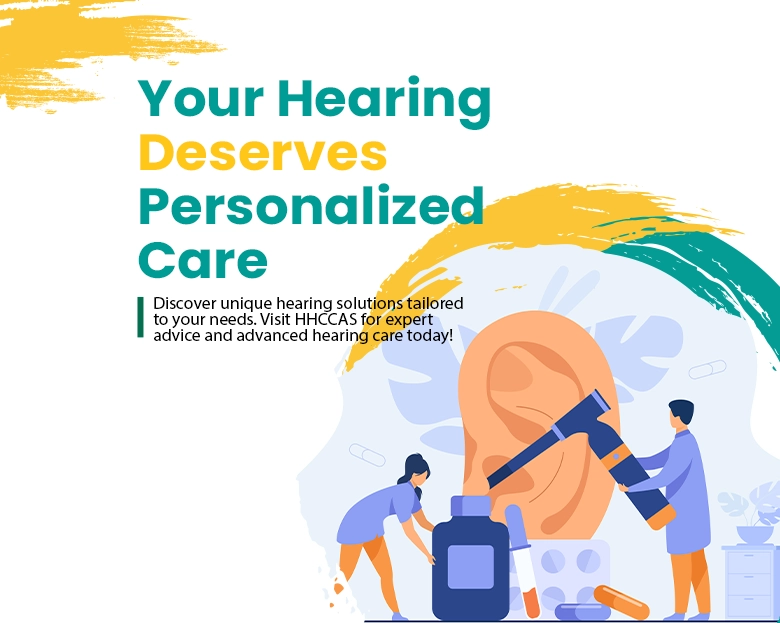 Your Hearing Deserves Personalized Care

Discover unique hearing solutions tailored to your needs. Visit HHCCAS for expert advice and advanced hearing care today!